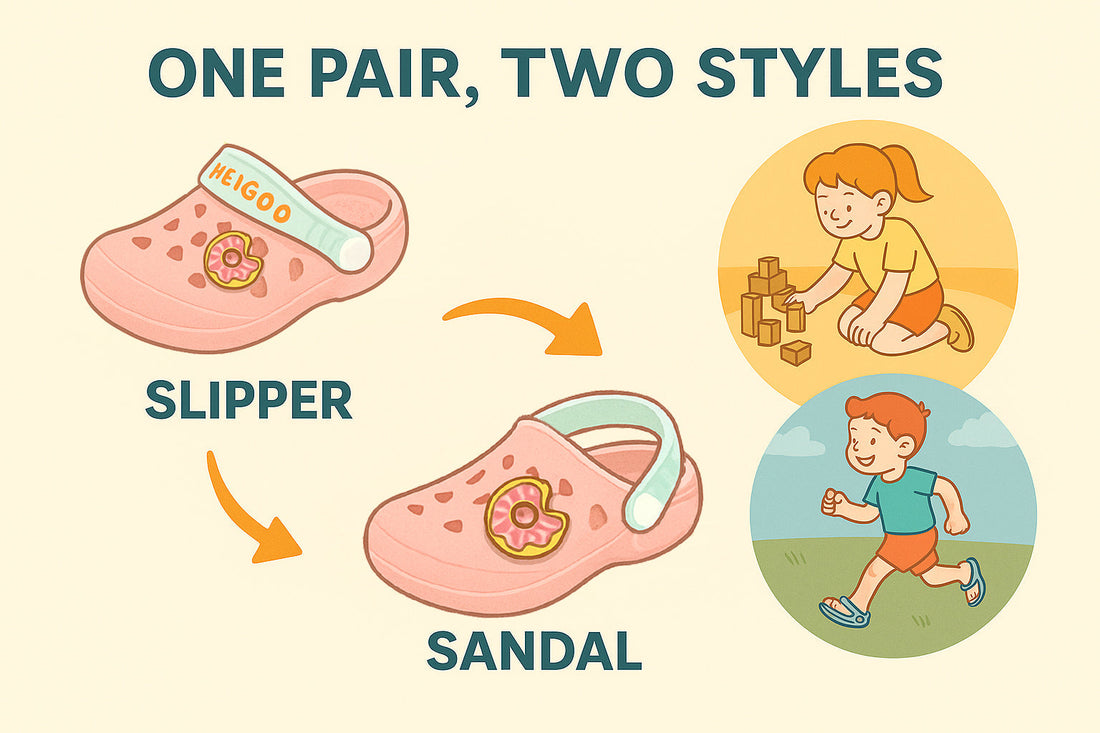 ONE PAIR, TWO STYLES

HEIGOO

SLIPPER

SANDAL